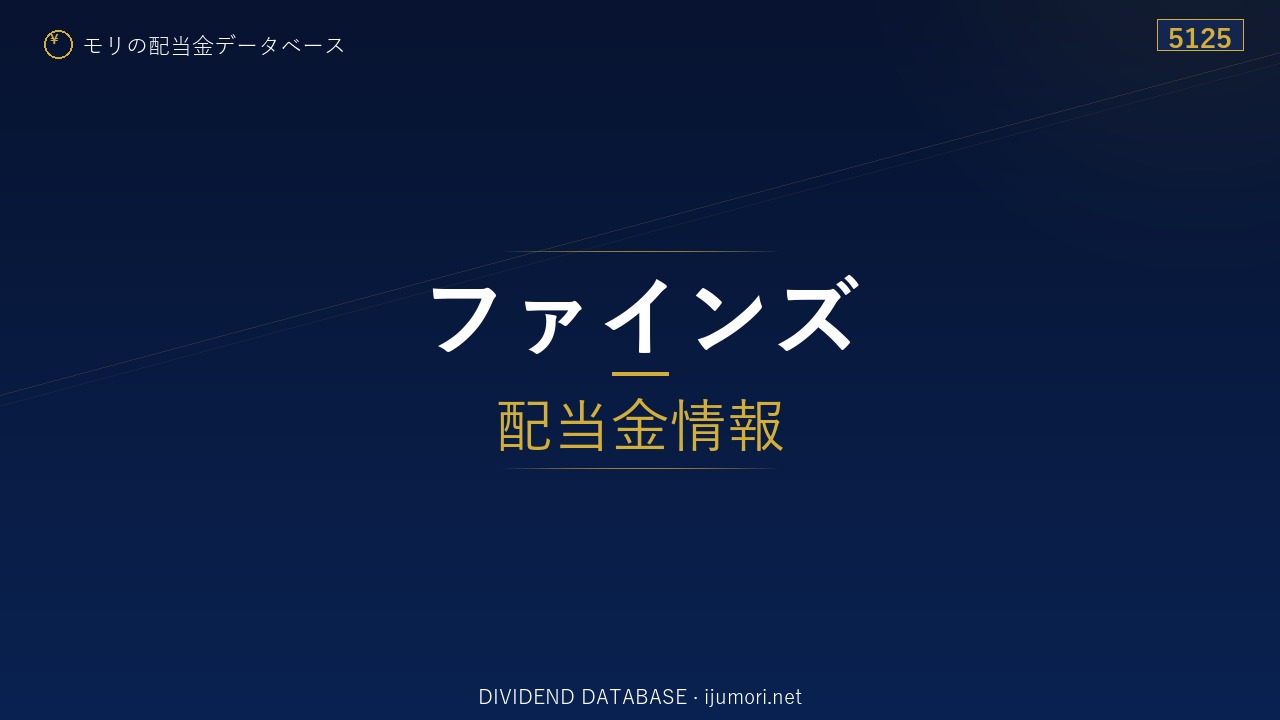 ¥ モリの配当金データベース

5125

ファインズ

配当金情報

DIVIDEND DATABASE · ijumori.net